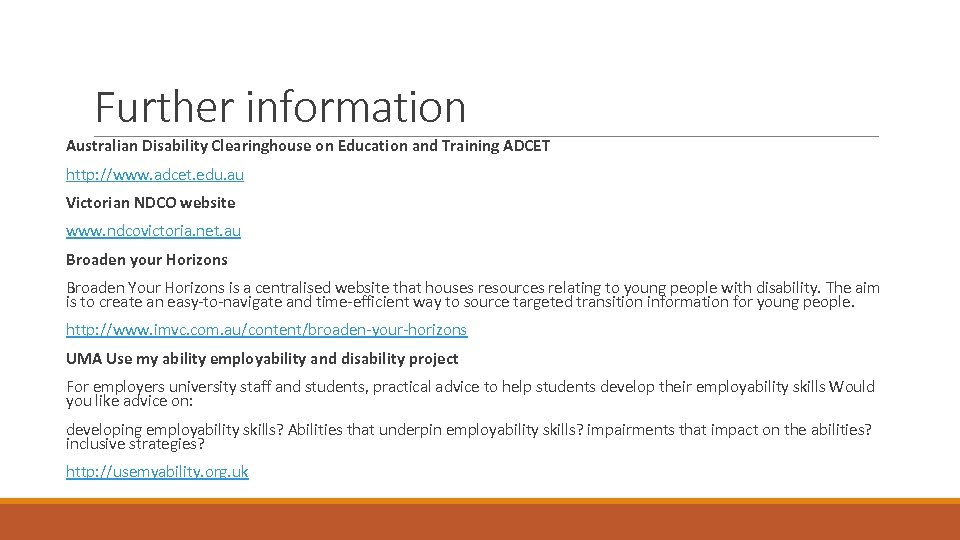 Further information

Australian Disability Clearinghouse on Education and Training ADCET

http://www.adcet.edu.au

Victorian NDCO website

www.ndcovictoria.net.au

Broaden your Horizons

Broaden Your Horizons is a centralised website that houses resources relating to young people with disability. The aim is to create an easy-to-navigate and time-efficient way to source targeted transition information for young people.

http://www.imvc.com.au/content/broaden-your-horizons

UMA Use my ability employability and disability project

For employers university staff and students, practical advice to help students develop their employability skills Would you like advice on:

developing employability skills? Abilities that underpin employability skills? impairments that impact on the abilities? inclusive strategies?

http://usemyability.org.uk